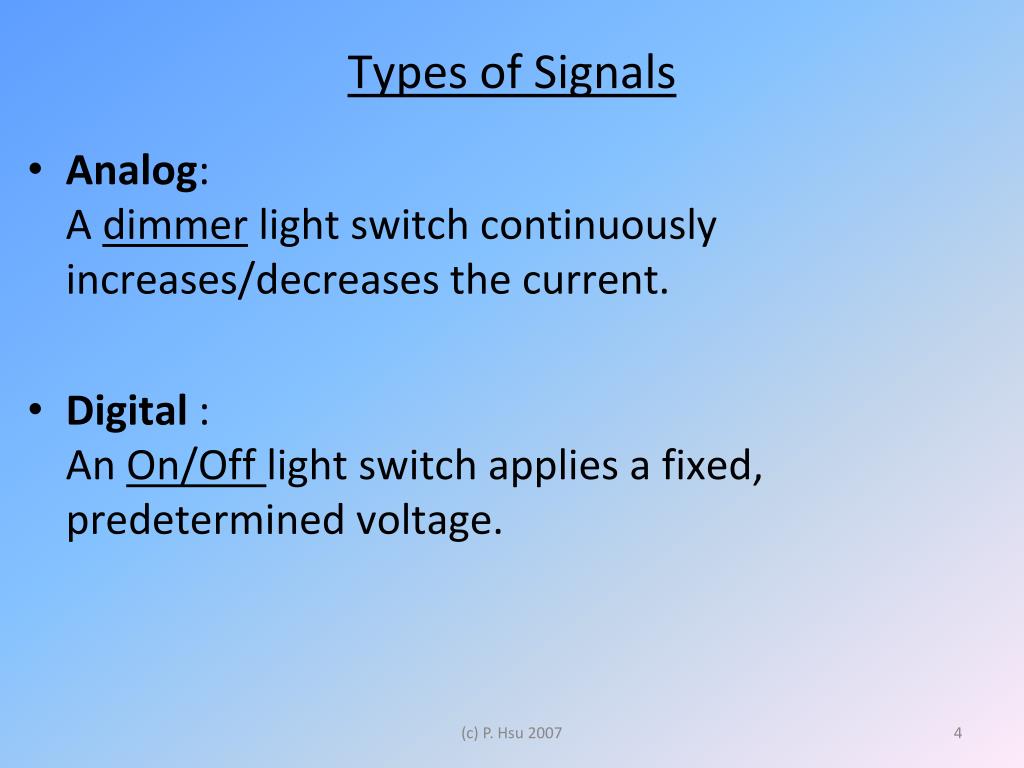 Types of Signals

• Analog:
A dimmer light switch continuously increases/decreases the current.

• Digital :
An On/Off light switch applies a fixed, predetermined voltage.

(c) P. Hsu 2007

4